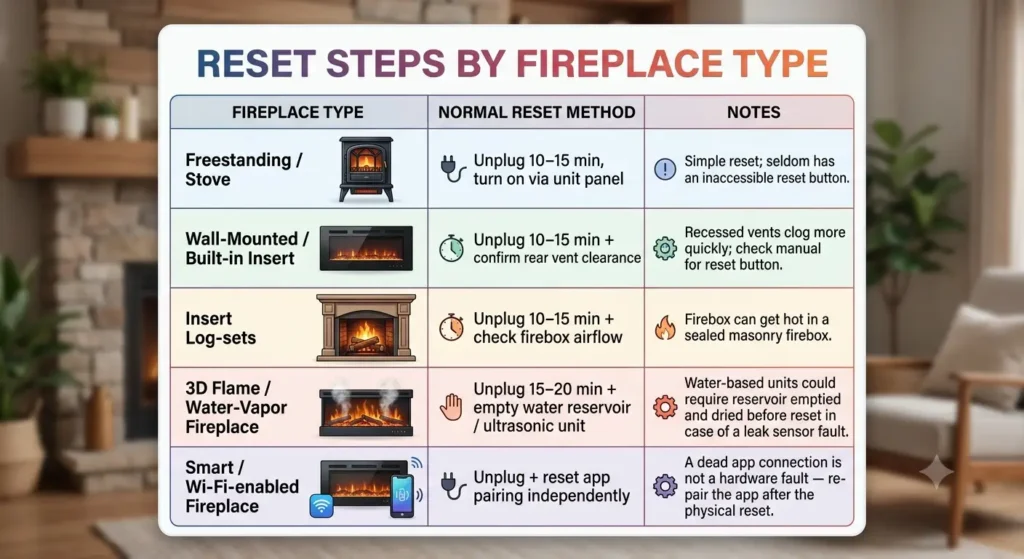 RESET STEPS BY FIREPLACE TYPE

| FIREPLACE TYPE | NORMAL RESET METHOD | NOTES |
|---|---|---|
| Freestanding / Stove | Unplug 10–15 min, turn on via unit panel | Simple reset; seldom has an inaccessible reset button. |
| Wall-Mounted / Built-in Insert | Unplug 10–15 min + confirm rear vent clearance | Recessed vents clog more quickly; check manual for reset button. |
| Insert Log-sets | Unplug 10–15 min + check firebox airflow | Firebox can get hot in a sealed masonry firebox. |
| 3D Flame / Water-Vapor Fireplace | Unplug 15–20 min + empty water reservoir / ultrasonic unit | Water-based units could require reservoir emptied and dried before reset in case of a leak sensor fault. |
| Smart / Wi-Fi-enabled Fireplace | Unplug + reset app pairing independently | A dead app connection is not a hardware fault — re-pair the app after the physical reset. |